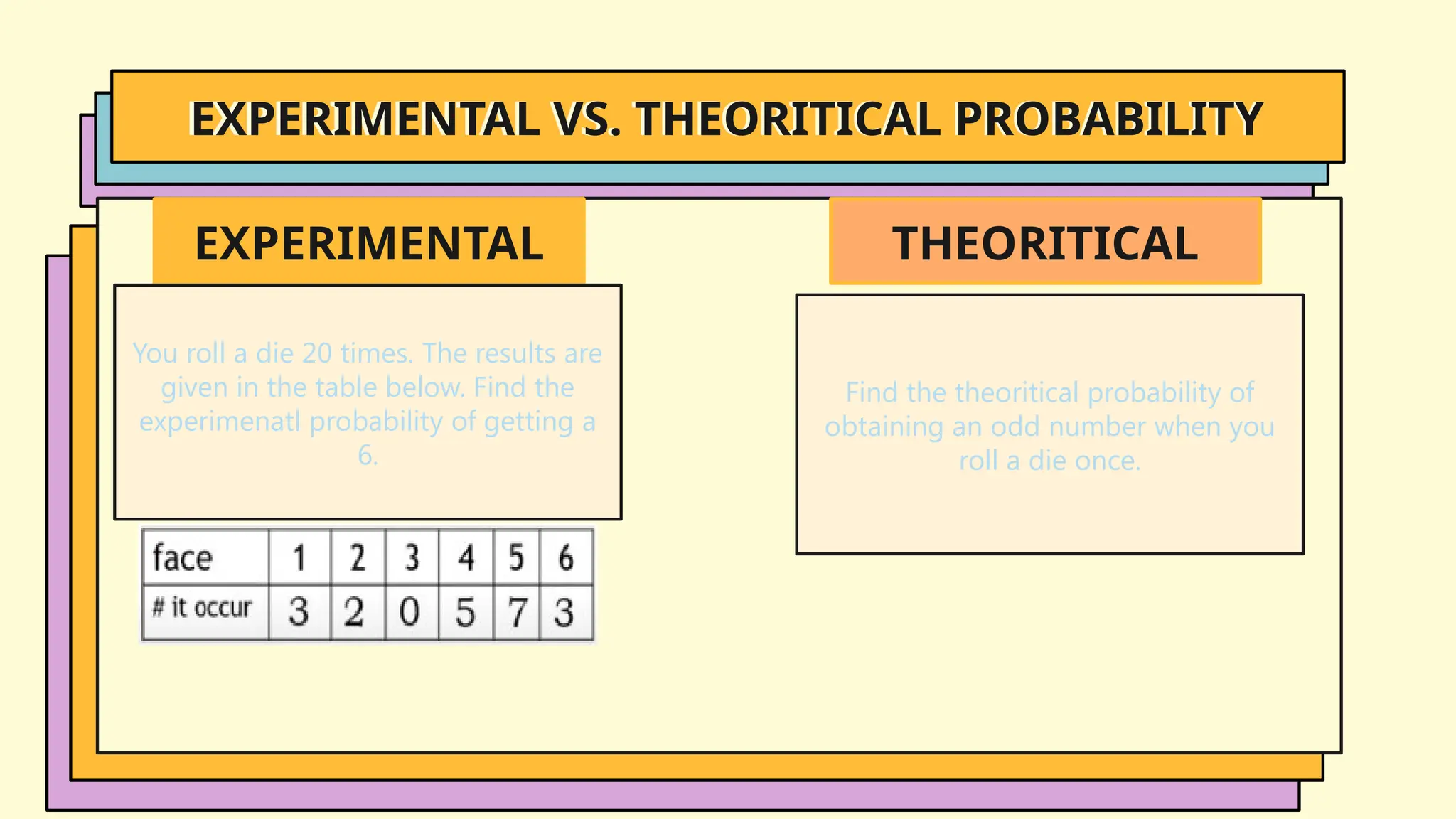 EXPERIMENTAL VS. THEORITICAL PROBABILITY

EXPERIMENTAL

You roll a die 20 times. The results are given in the table below. Find the experimenatl probability of getting a 6.

| face | 1 | 2 | 3 | 4 | 5 | 6 |
|---|---|---|---|---|---|---|
| # it occur | 3 | 2 | 0 | 5 | 7 | 3 |

THEORITICAL

Find the theoritical probability of obtaining an odd number when you roll a die once.